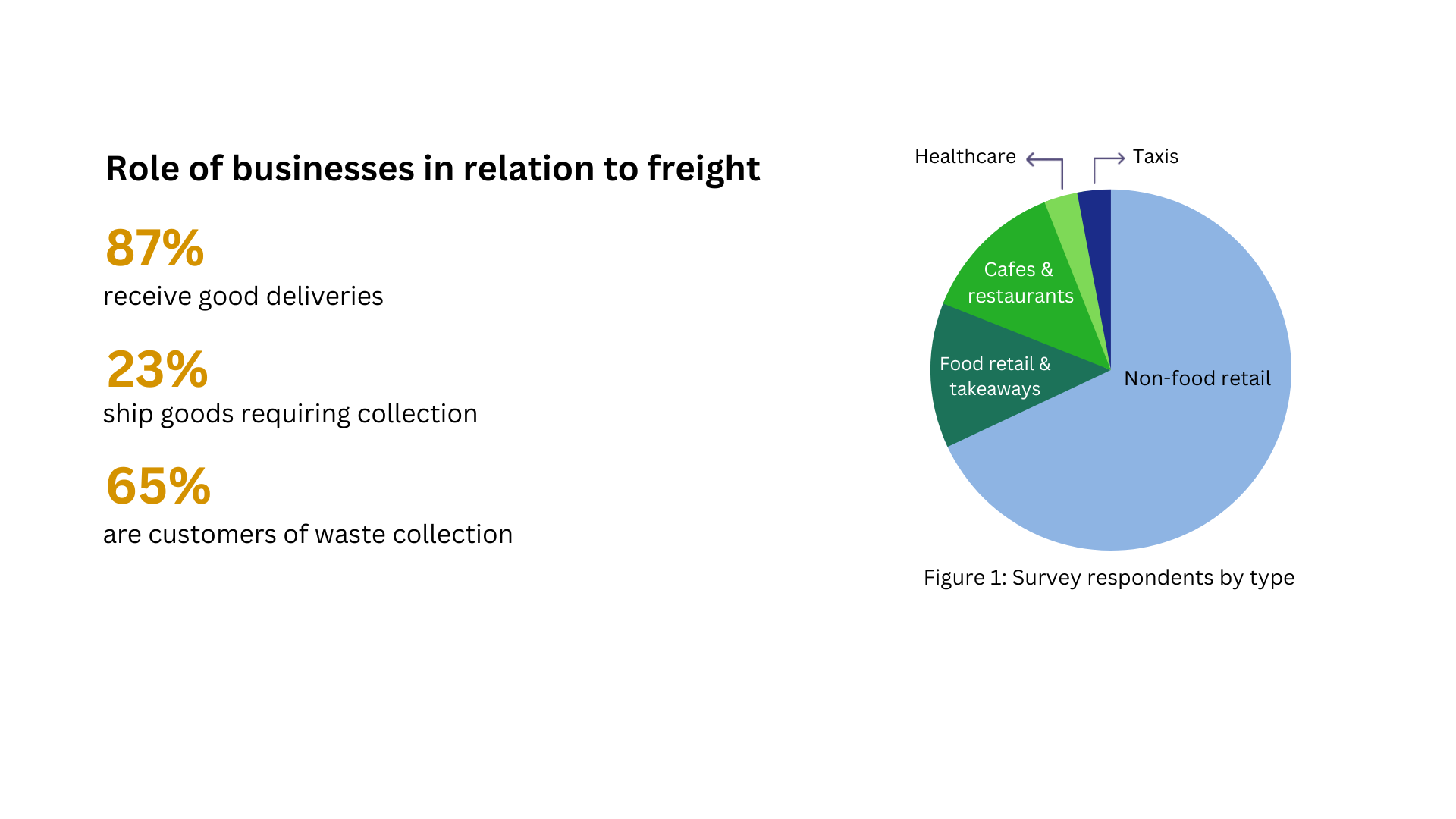 Role of businesses in relation to freight

87%
receive good deliveries

23%
ship goods requiring collection

65%
are customers of waste collection

Healthcare

Taxis

Cafes & restaurants

Food retail & takeaways

Non-food retail

Figure 1: Survey respondents by type